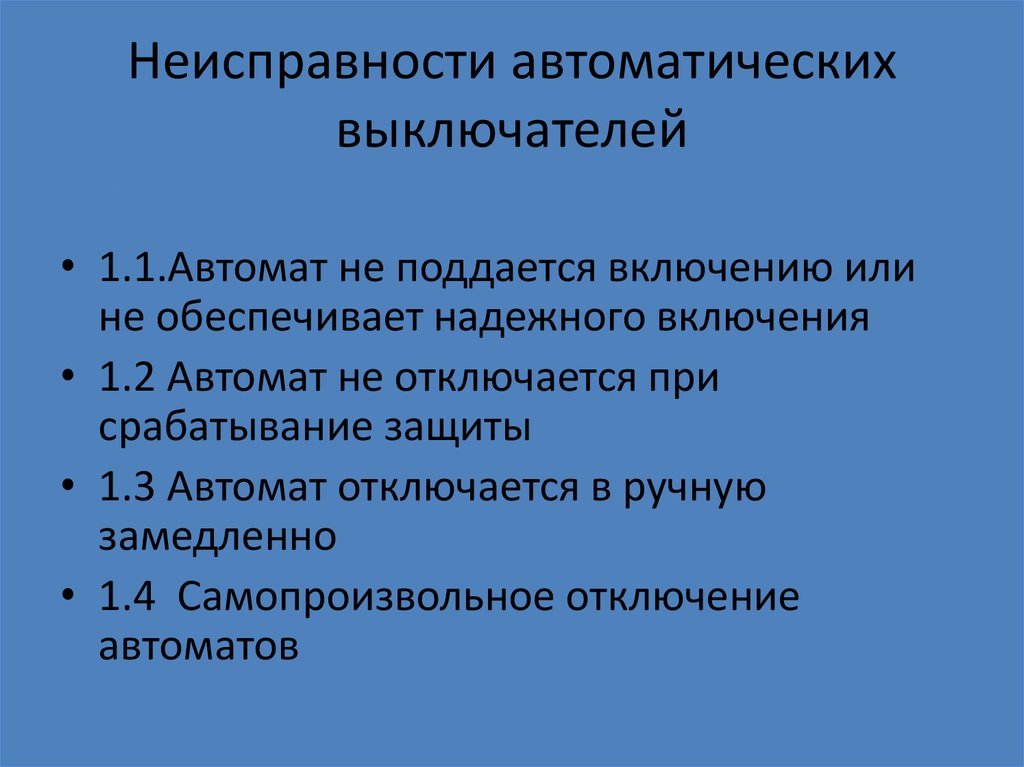 Неисправности автоматических выключателей

• 1.1.Автомат не поддается включению или не обеспечивает надежного включения
• 1.2 Автомат не отключается при срабатывание защиты
• 1.3 Автомат отключается в ручную замедленно
• 1.4 Самопроизвольное отключение автоматов